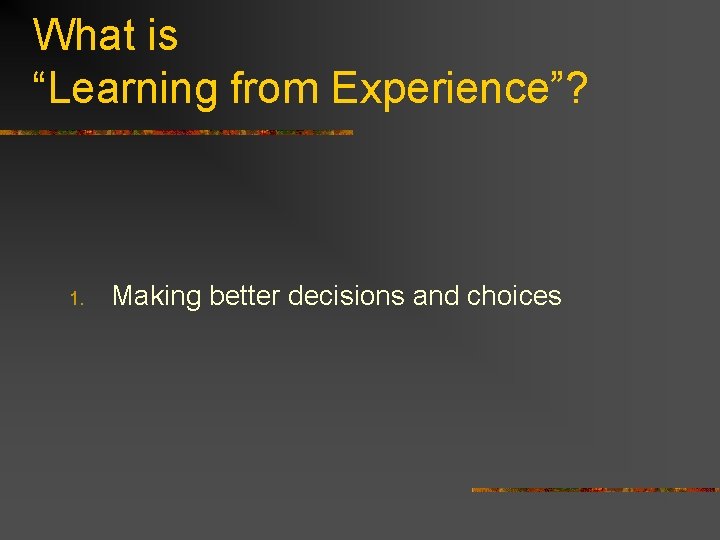 What is
“Learning from Experience”?

1. Making better decisions and choices